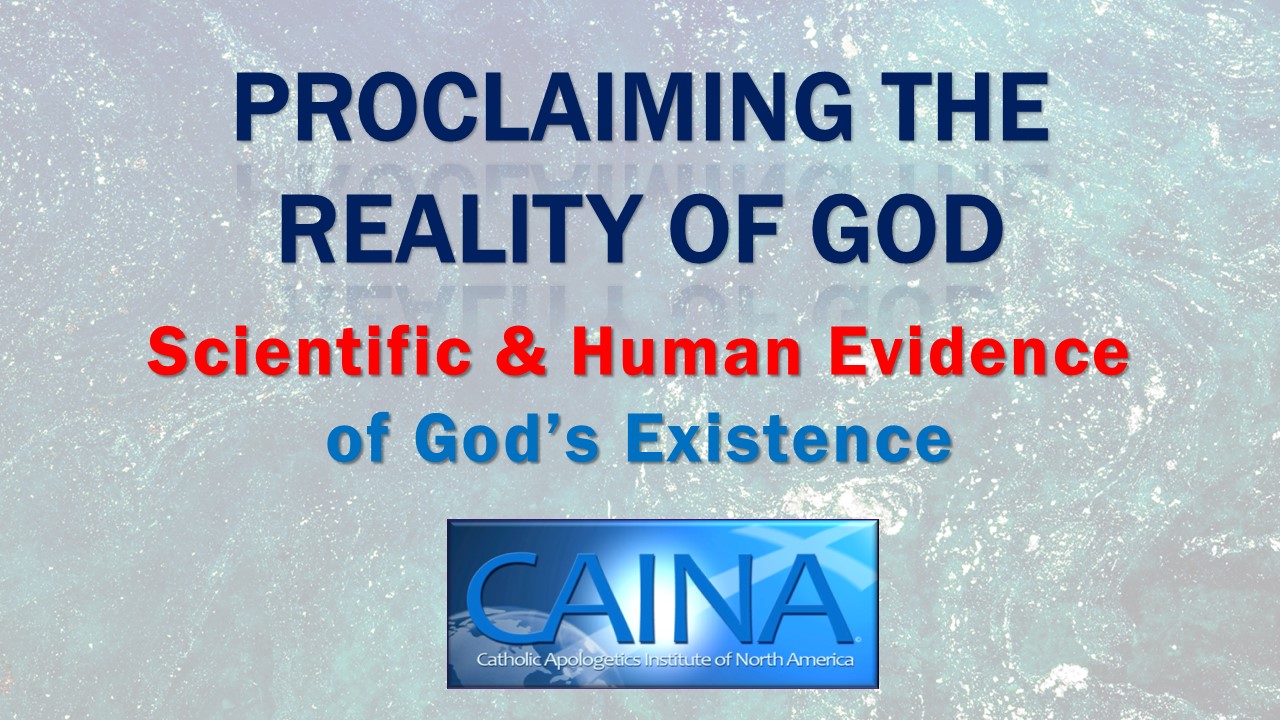 PROCLAIMING THE REALITY OF GOD

Scientific & Human Evidence of God's Existence

CAINA

Catholic Apologetics Institute of North America